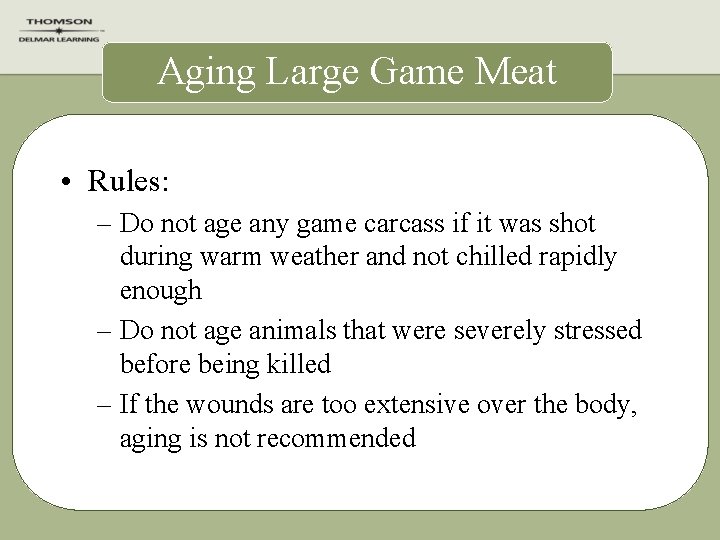 THOMSON
DELMAR LEARNING

Aging Large Game Meat

• Rules:
– Do not age any game carcass if it was shot during warm weather and not chilled rapidly enough
– Do not age animals that were severely stressed before being killed
– If the wounds are too extensive over the body, aging is not recommended